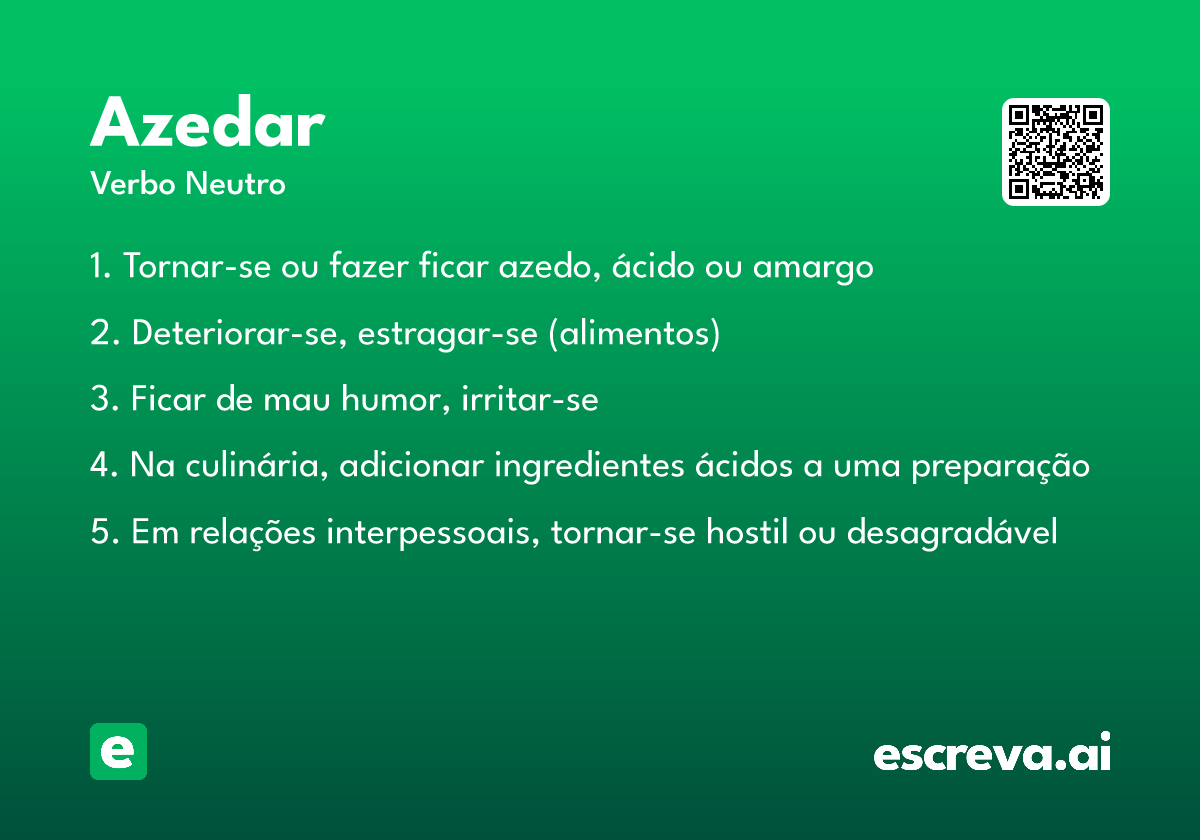 Azedar
Verbo Neutro

1. Tornar-se ou fazer ficar azedo, ácido ou amargo

2. Deteriorar-se, estragar-se (alimentos)

3. Ficar de mau humor, irritar-se

4. Na culinária, adicionar ingredientes ácidos a uma preparação

5. Em relações interpessoais, tornar-se hostil ou desagradável

e

escreva.ai